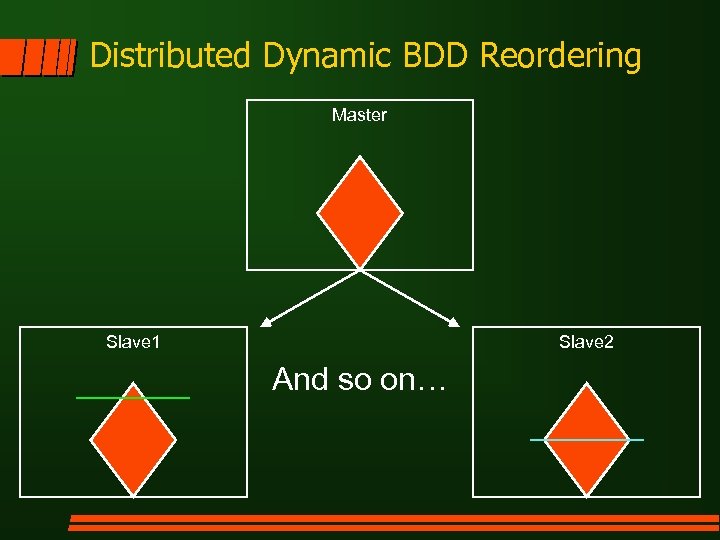 Distributed Dynamic BDD Reordering

Master

Slave1

And so on…

Slave2